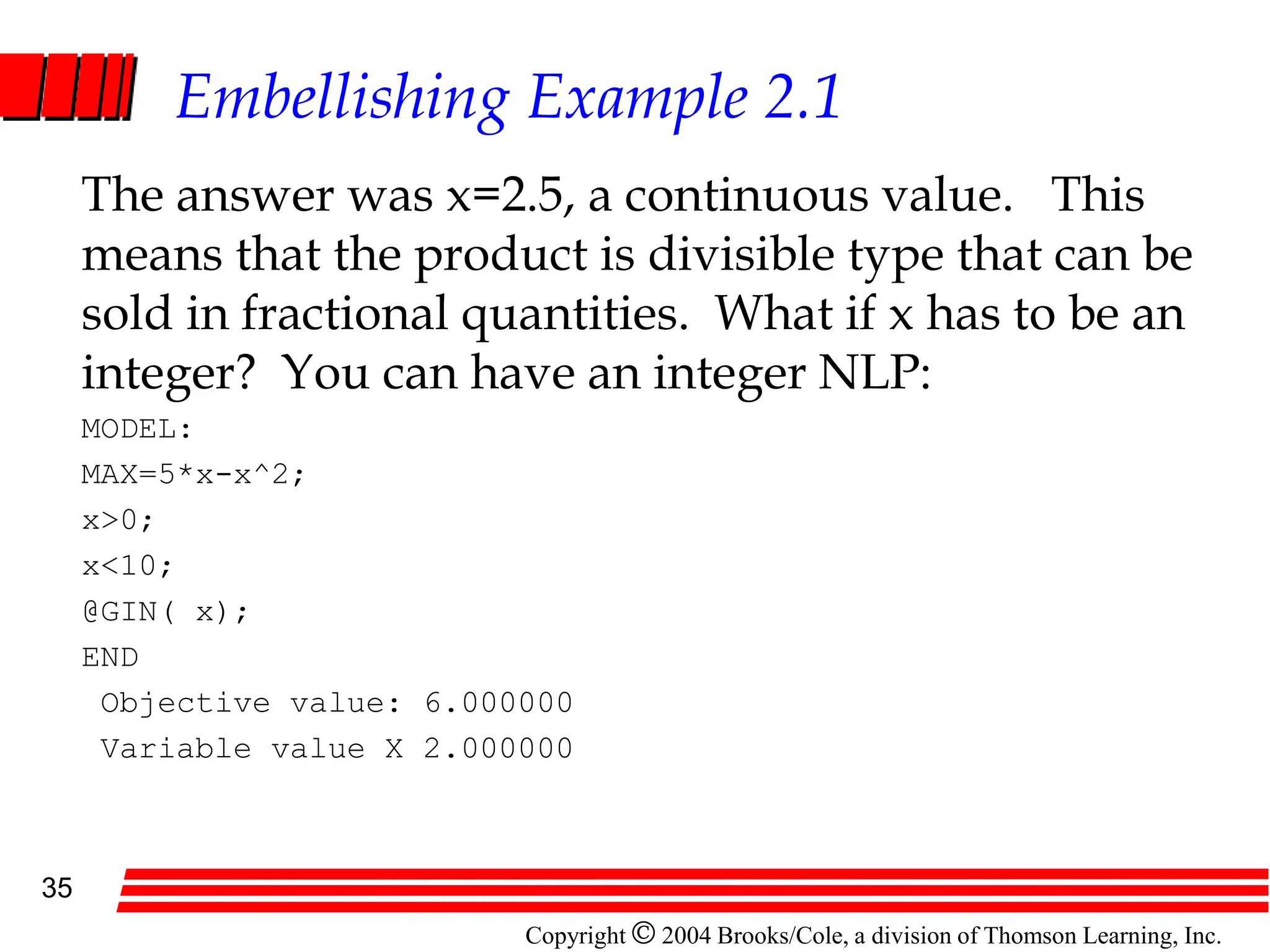 Embellishing Example 2.1

The answer was x=2.5, a continuous value. This means that the product is divisible type that can be sold in fractional quantities. What if x has to be an integer? You can have an integer NLP:

MODEL:
MAX=5*x-x^2;
x>0;
x<10;
@GIN( x);
END
Objective value: 6.000000
Variable value X 2.000000

35

Copyright © 2004 Brooks/Cole, a division of Thomson Learning, Inc.